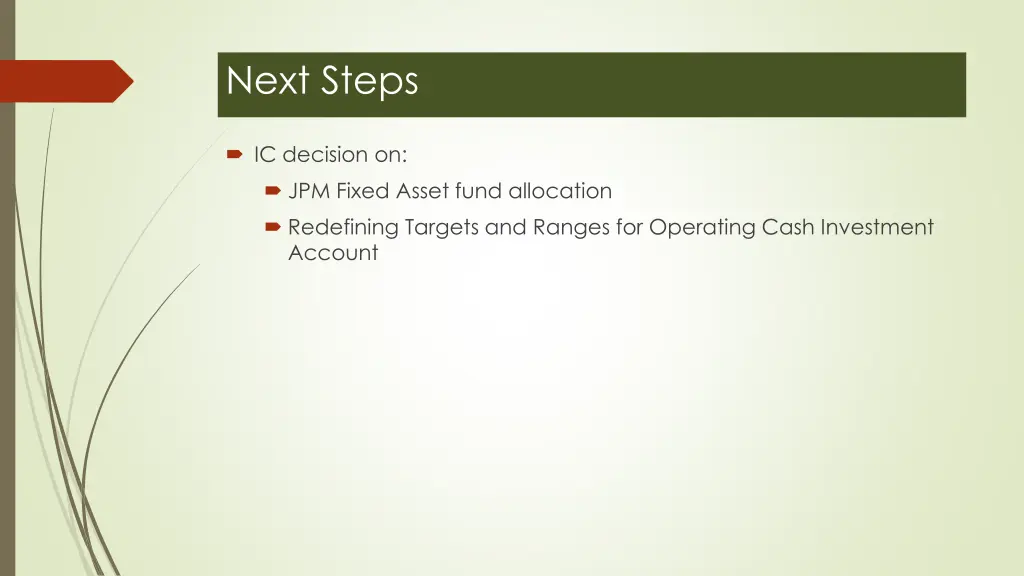 Next Steps

IC decision on:

JPM Fixed Asset fund allocation

Redefining Targets and Ranges for Operating Cash Investment Account